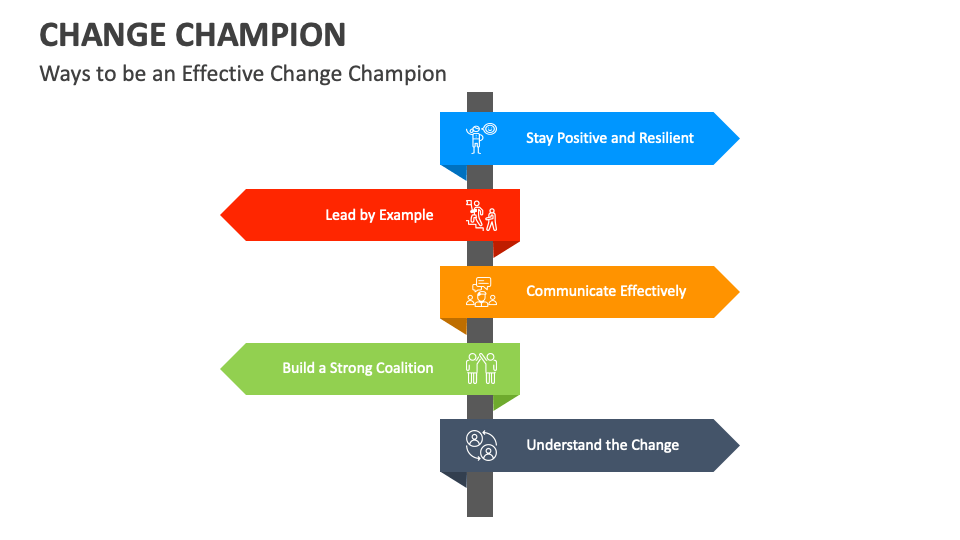 CHANGE CHAMPION

Ways to be an Effective Change Champion

Stay Positive and Resilient

Lead by Example

Communicate Effectively

Build a Strong Coalition

Understand the Change